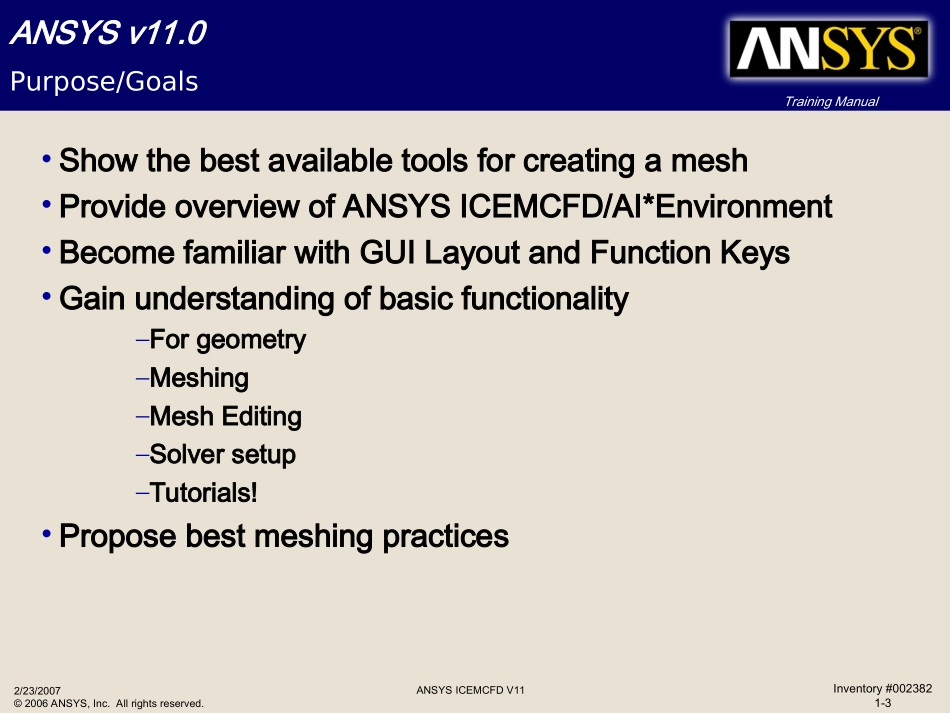 ANSYS v11.0
Purpose/Goals

ANSYS®

Training Manual

• Show the best available tools for creating a mesh
• Provide overview of ANSYS ICEMCFD/AI*Environment
• Become familiar with GUI Layout and Function Keys
• Gain understanding of basic functionality
–For geometry
–Meshing
–Mesh Editing
–Solver setup
–Tutorials!
• Propose best meshing practices

2/23/2007
© 2006 ANSYS, Inc. All rights reserved.

ANSYS ICEMCFD V11

Inventory #002382
1-3